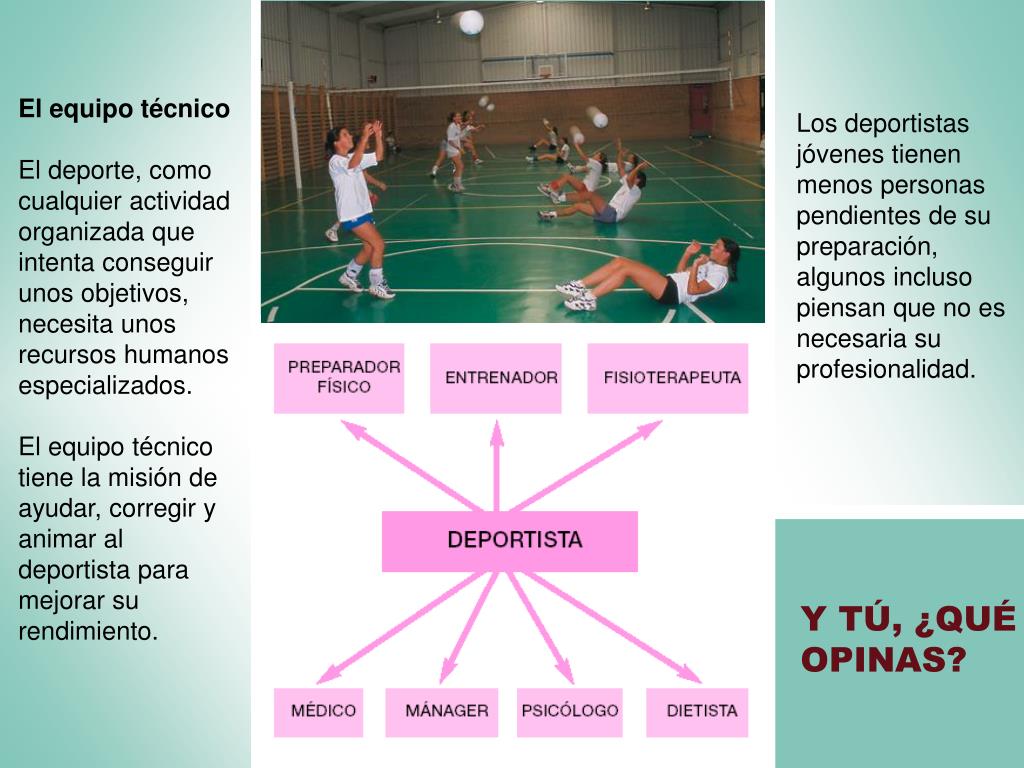 El equipo técnico

El deporte, como cualquier actividad organizada que intenta conseguir unos objetivos, necesita unos recursos humanos especializados.

El equipo técnico tiene la misión de ayudar, corregir y animar al deportista para mejorar su rendimiento.

PREPARADOR FÍSICO

ENTRENADOR

FISIOTERAPEUTA

DEPORTISTA

MÉDICO

MÁNAGER

PSICÓLOGO

DIETISTA

Los deportistas jóvenes tienen menos personas pendientes de su preparación, algunos incluso piensan que no es necesaria su profesionalidad.

Y TÚ, ¿QUÉ OPINAS?